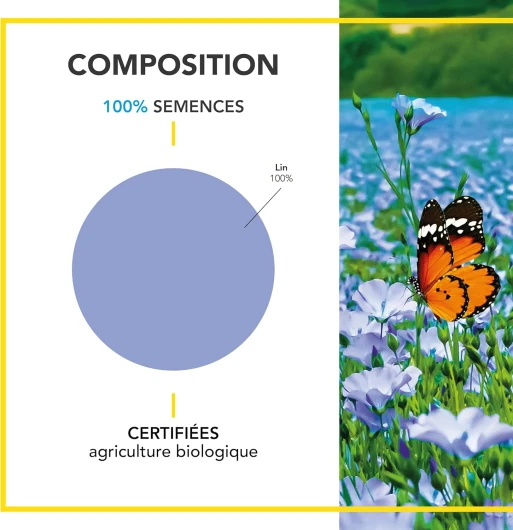 COMPOSITION

100% SEMENCES

Lin
100%

CERTIFIÉES
agriculture biologique